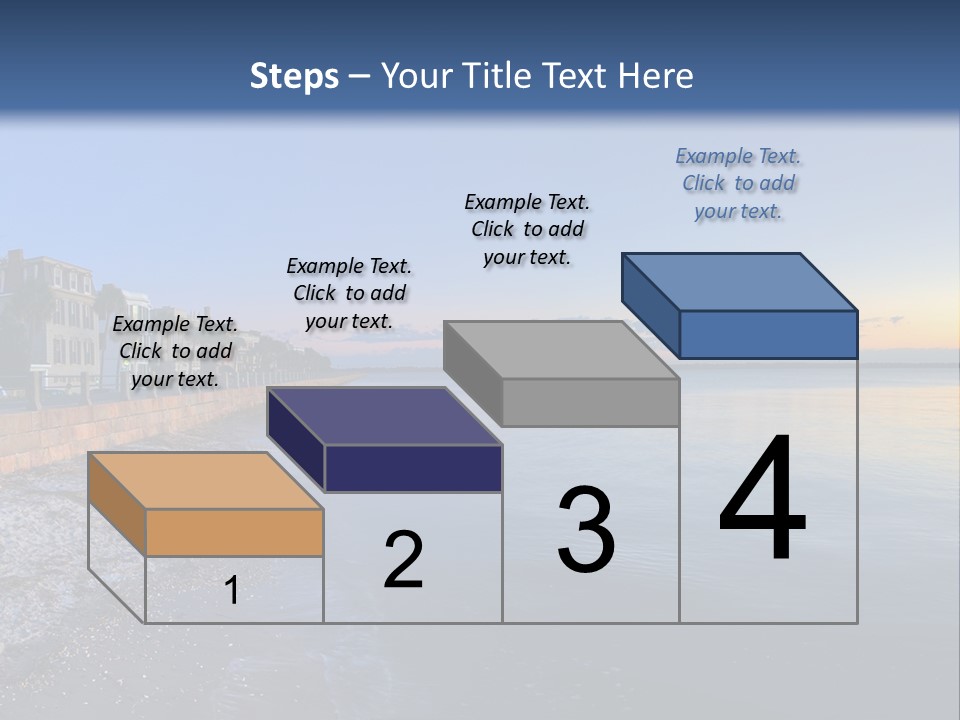 Steps – Your Title Text Here

Example Text. Click to add your text.

Example Text. Click to add your text.

Example Text. Click to add your text.

Example Text. Click to add your text.

1

2

3

4